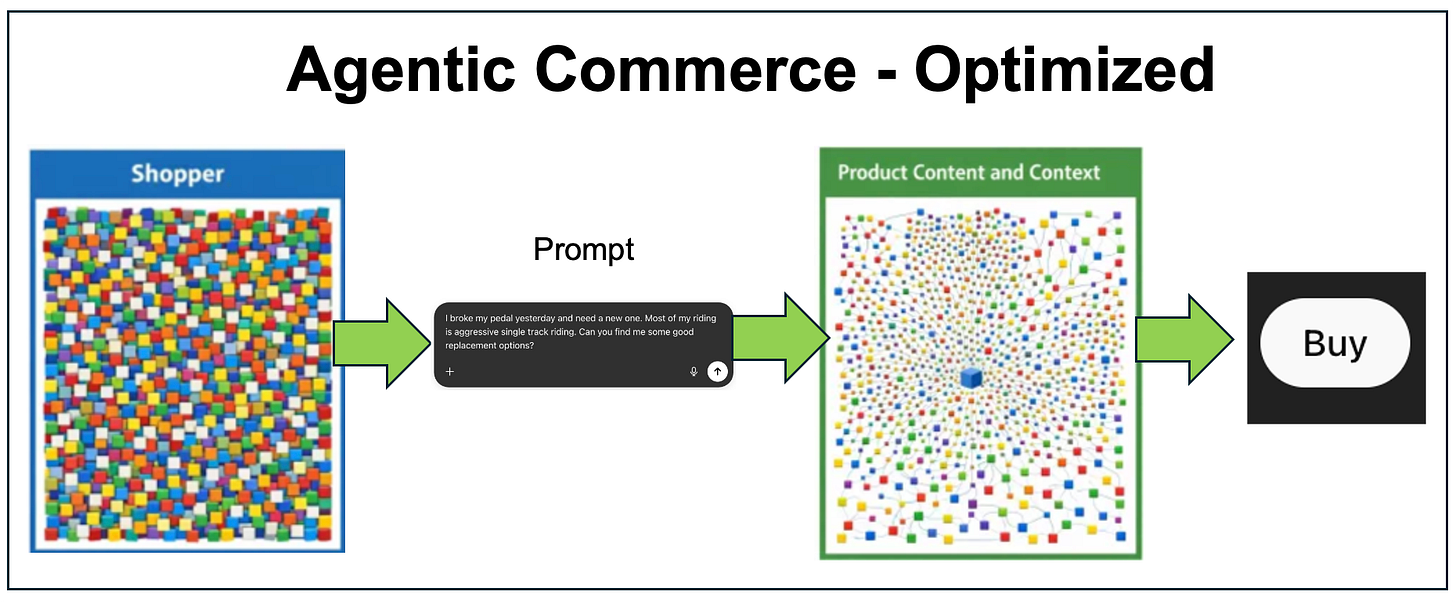 Agentic Commerce - Optimized

Shopper

Prompt

I broke my pedal yesterday and need a new one. Most of my riding is aggressive single track riding. Can you find me some good replacement options?

+

Product Content and Context

Buy